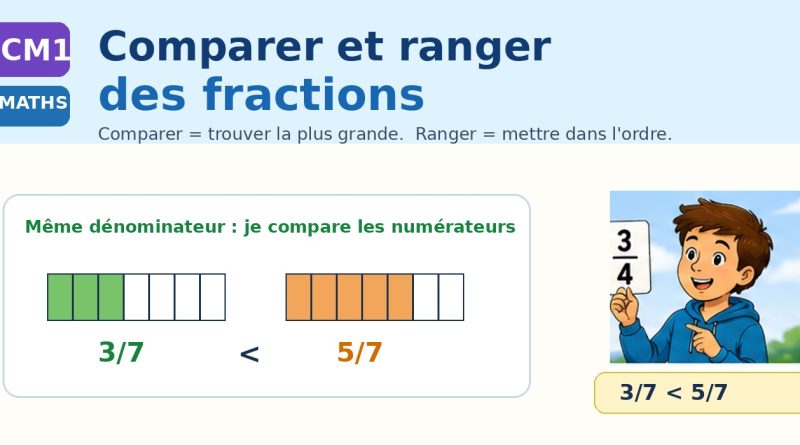 CM1
MATHS
Comparer et ranger des fractions
Comparer = trouver la plus grande. Ranger = mettre dans l'ordre.

Même dénominateur : je compare les numérateurs

3/7 < 5/7

$\frac{3}{4}$

3/7 < 5/7